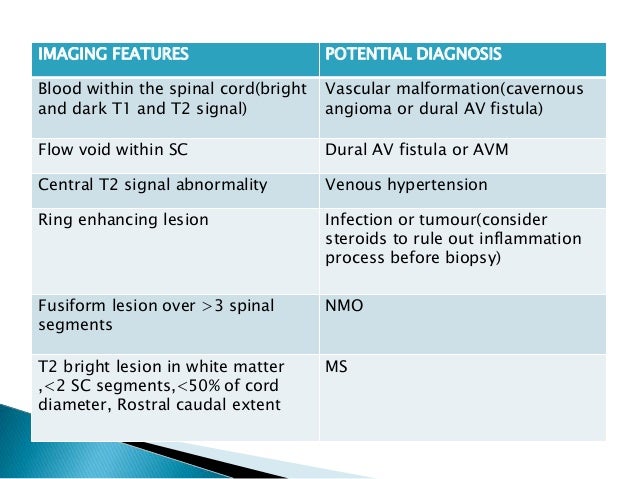 | IMAGING FEATURES | POTENTIAL DIAGNOSIS |
|---|---|
| Blood within the spinal cord(bright and dark T1 and T2 signal) | Vascular malformation(cavernous angioma or dural AV fistula) |
| Flow void within SC | Dural AV fistula or AVM |
| Central T2 signal abnormality | Venous hypertension |
| Ring enhancing lesion | Infection or tumour(consider steroids to rule out inflammation process before biopsy) |
| Fusiform lesion over >3 spinal segments | NMO |
| T2 bright lesion in white matter ,<2 SC segments,<50% of cord diameter, Rostral caudal extent | MS |